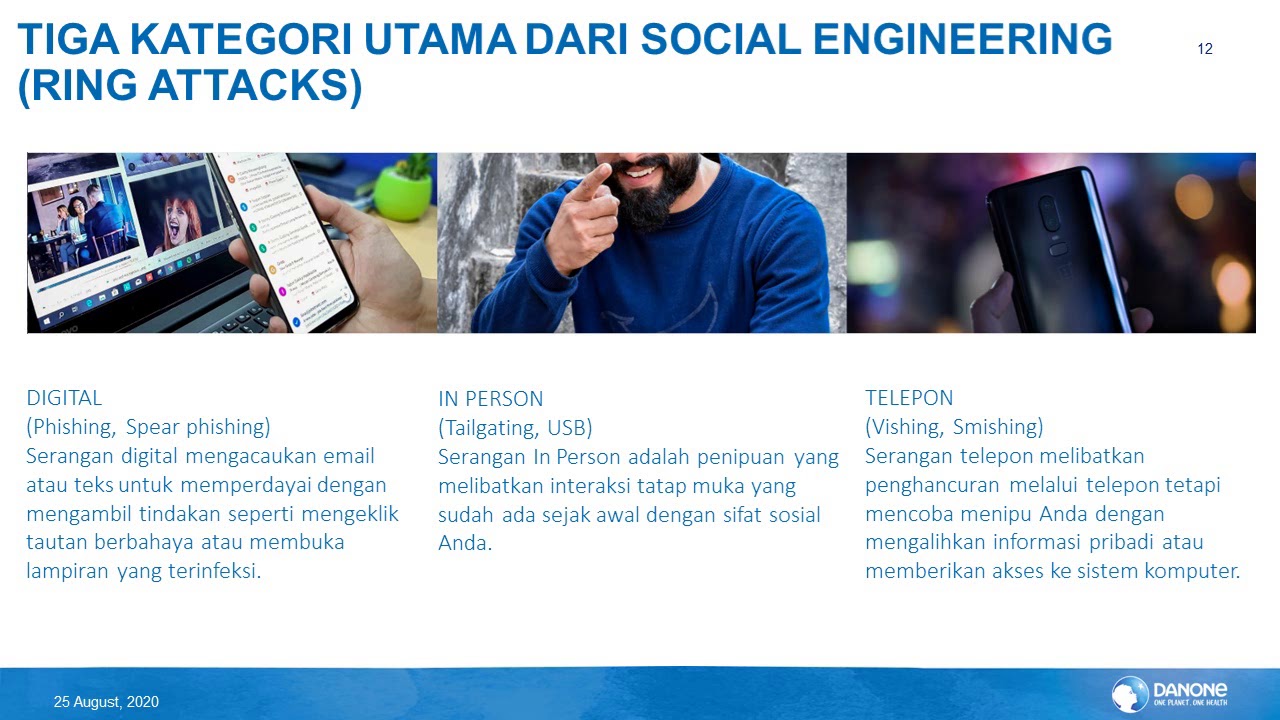 TIGA KATEGORI UTAMA DARI SOCIAL ENGINEERING (RING ATTACKS)

12

DIGITAL
(Phishing, Spear phishing)
Serangan digital mengacaukan email atau teks untuk memperdayai dengan mengambil tindakan seperti mengeklik tautan berbahaya atau membuka lampiran yang terinfeksi.

IN PERSON
(Tailgating, USB)
Serangan In Person adalah penipuan yang melibatkan interaksi tatap muka yang sudah ada sejak awal dengan sifat sosial Anda.

TELEPON
(Vishing, Smishing)
Serangan telepon melibatkan penghancuran melalui telepon tetapi mencoba menipu Anda dengan mengalihkan informasi pribadi atau memberikan akses ke sistem komputer.

25 August, 2020

DANONE
ONE PLANET. ONE HEALTH